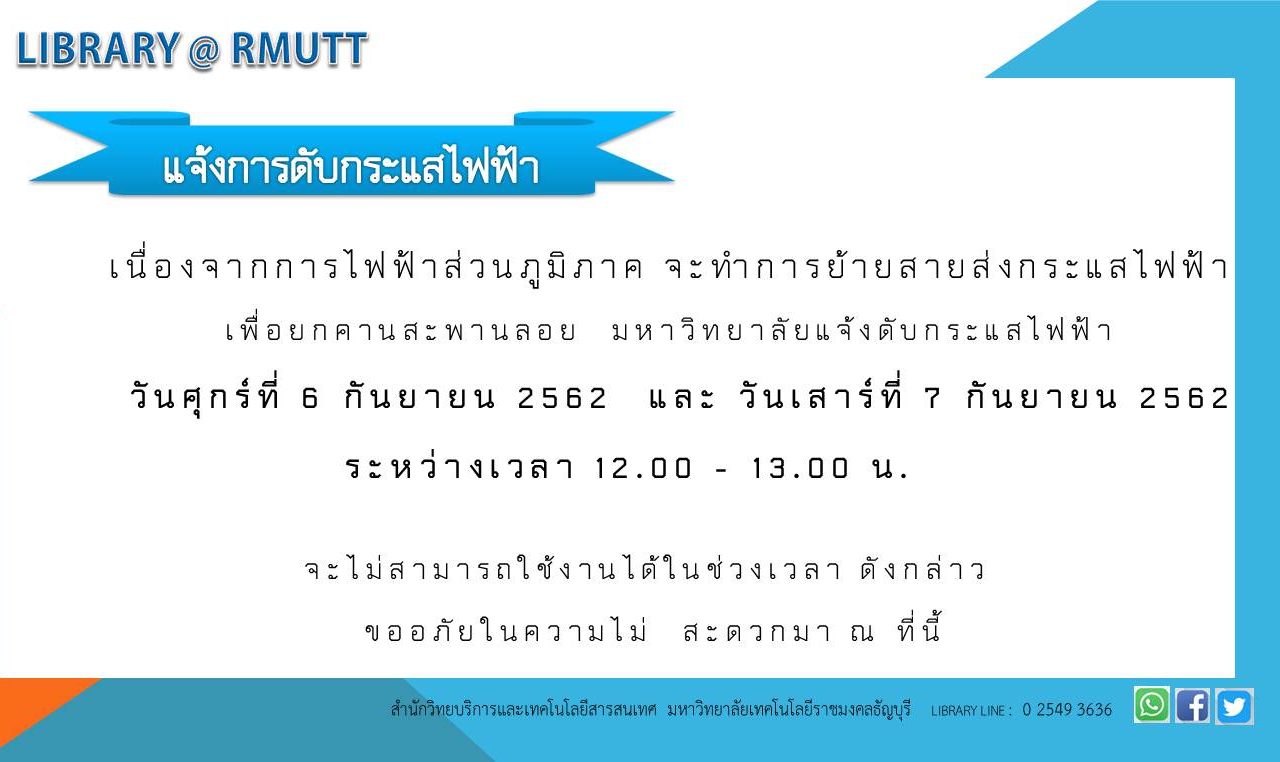 LIBRARY @ RMUTT

แจ้งการดับกระแสไฟฟ้า

เนื่องจากการไฟฟ้าส่วนภูมิภาค จะทำการย้ายสายส่งกระแสไฟฟ้า เพื่อยกคานสะพานลอย มหาวิทยาลัยแจ้งดับกระแสไฟฟ้า

วันศุกร์ที่ 6 กันยายน 2562 และ วันเสาร์ที่ 7 กันยายน 2562 ระหว่างเวลา 12.00 - 13.00 น.

จะไม่สามารถใช้งานได้ในช่วงเวลา ดังกล่าว

ขออภัยในความไม่ สะดวกมา ณ ที่นี้

สำนักวิทยบริการและเทคโนโลยีสารสนเทศ มหาวิทยาลัยเทคโนโลยีราชมงคลธัญบุรี LIBRARY LINE : 0 2549 3636